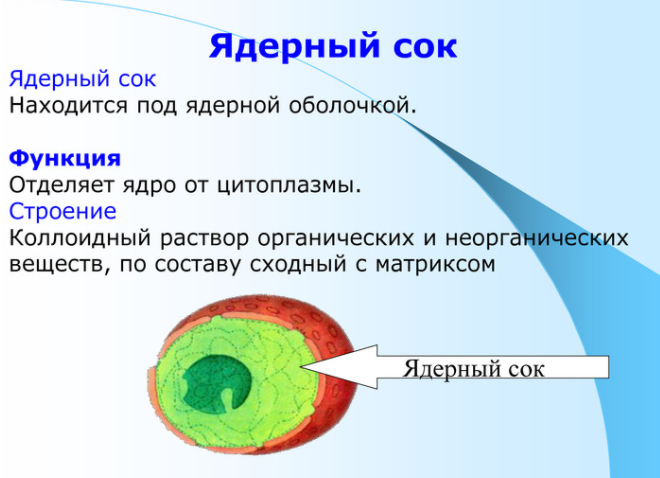 Ядерный сок

Ядерный сок
Находится под ядерной оболочкой.

Функция
Отделяет ядро от цитоплазмы.
Строение
Коллоидный раствор органических и неорганических веществ, по составу сходный с матриксом

Ядерный сок